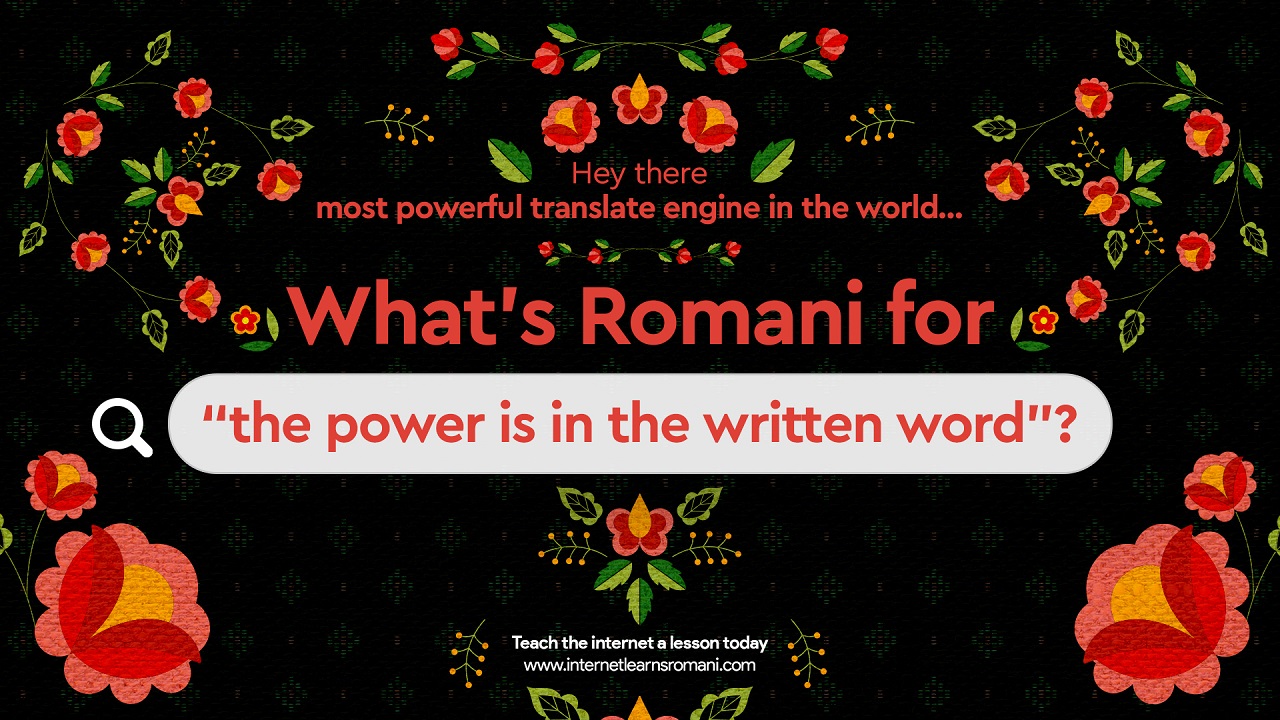 Hey there
most powerful translate engine in the world...

What's Romani for

"the power is in the written word"?

Teach the internet a lesson today
www.internetlearnsromani.com